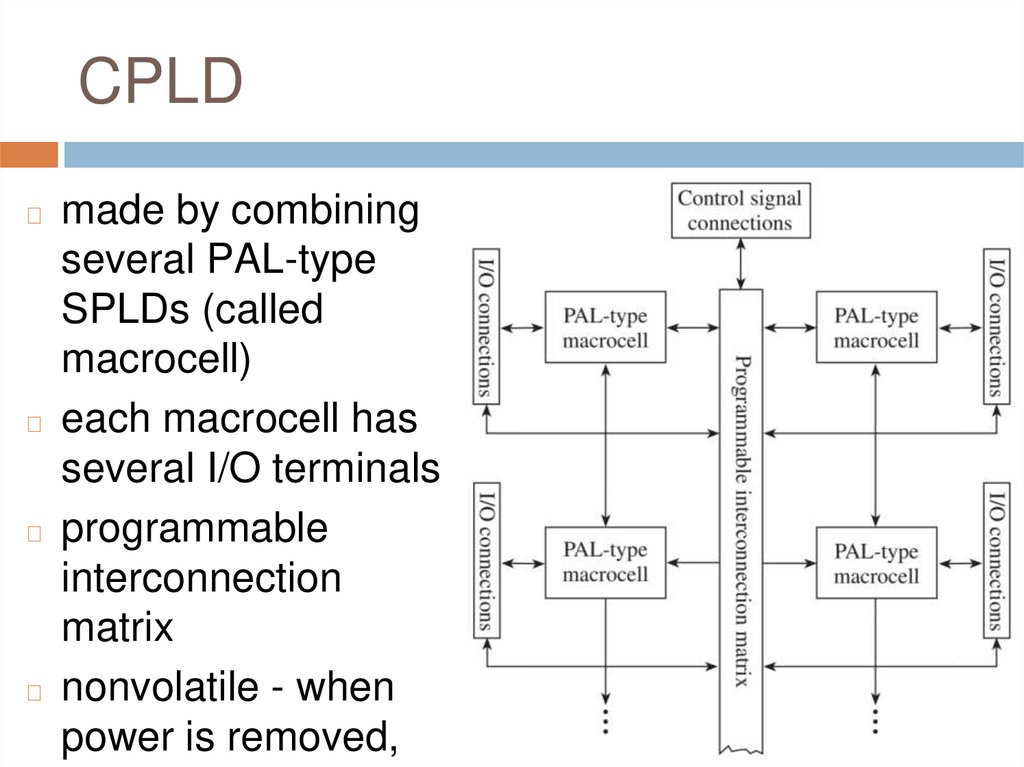 CPLD

made by combining several PAL-type SPLDs (called macrocell)

each macrocell has several I/O terminals

programmable interconnection matrix

nonvolatile - when power is removed,

Control signal connections

I/O connections

PAL-type macrocell

Programmable interconnection matrix

PAL-type macrocell

I/O connections

I/O connections

PAL-type macrocell

PAL-type macrocell

I/O connections